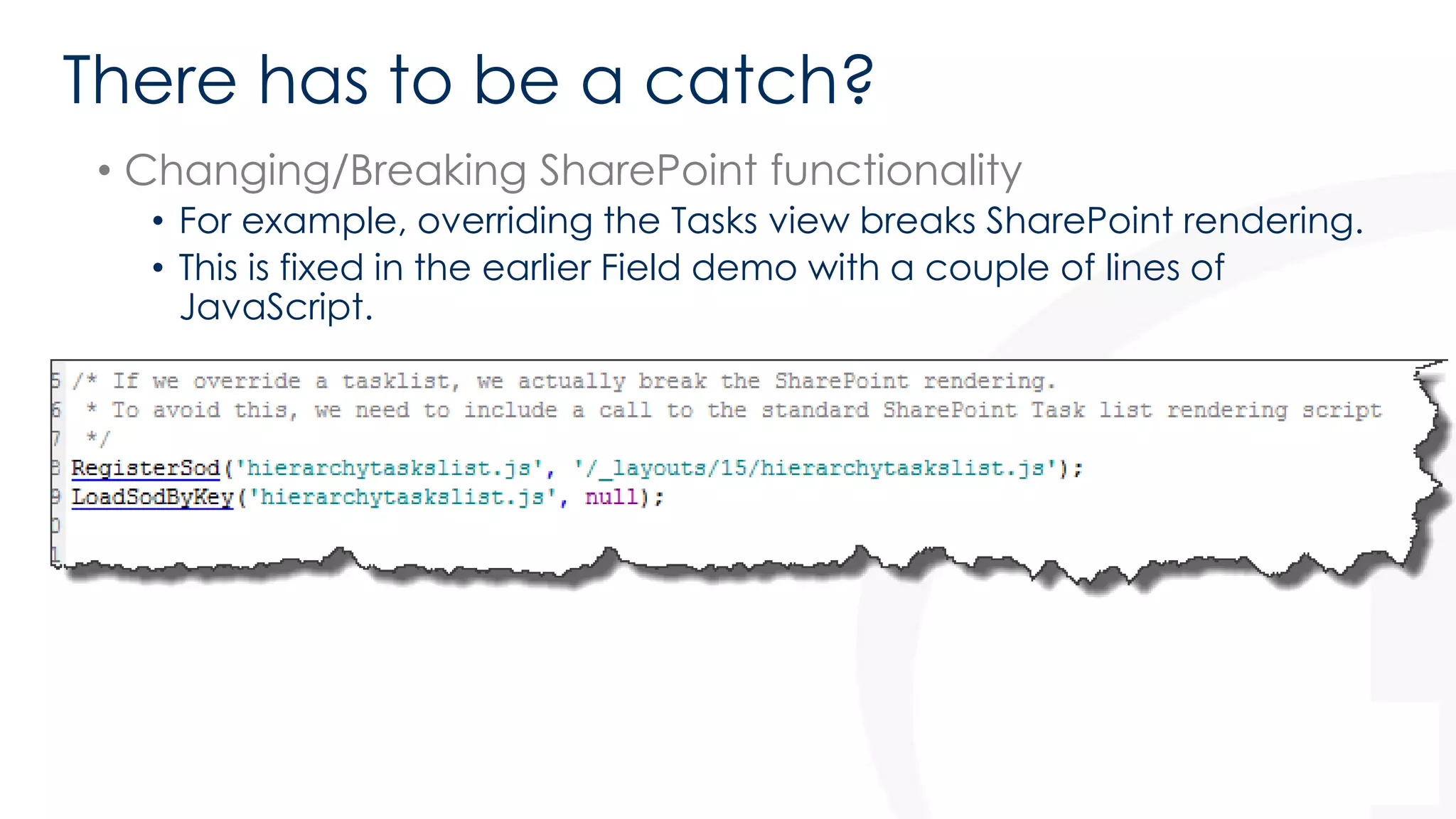 There has to be a catch?

• Changing/Breaking SharePoint functionality
  • For example, overriding the Tasks view breaks SharePoint rendering.
  • This is fixed in the earlier Field demo with a couple of lines of JavaScript.

5 /* If we override a tasklist, we actually break the SharePoint rendering.
6  * To avoid this, we need to include a call to the standard SharePoint Task list rendering script
7  */
8 RegisterSod('hierarchytaskslist.js', '/_layouts/15/hierarchytaskslist.js');
9 LoadSodByKey('hierarchytaskslist.js', null);
0
1